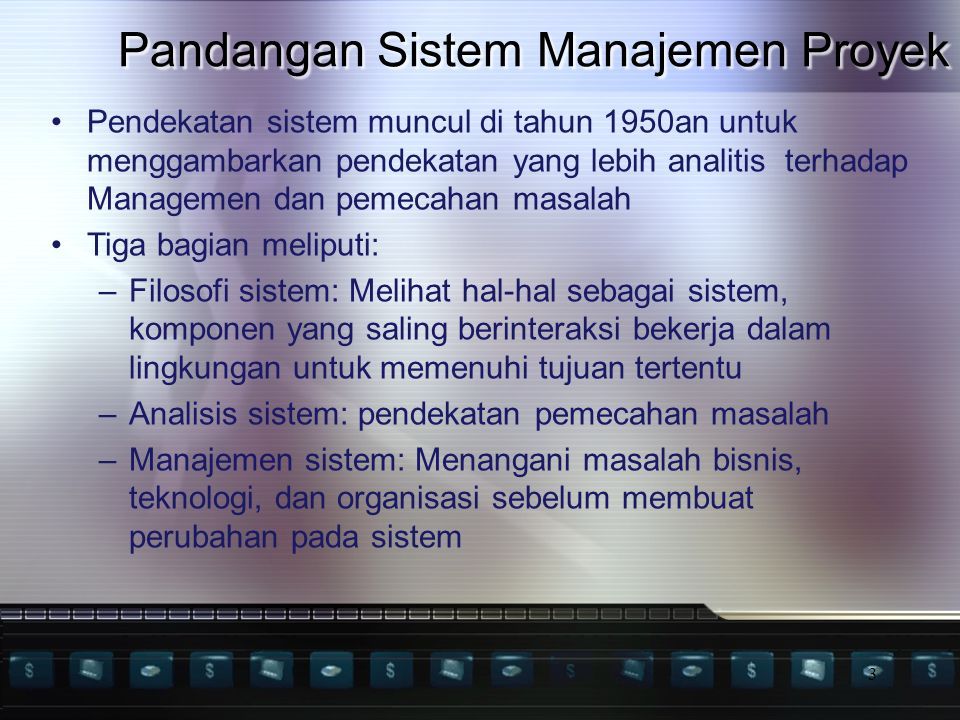 Pandangan Sistem Manajemen Proyek

• Pendekatan sistem muncul di tahun 1950an untuk menggambarkan pendekatan yang lebih analitis terhadap Managemen dan pemecahan masalah
• Tiga bagian meliputi:
– Filosofi sistem: Melihat hal-hal sebagai sistem, komponen yang saling berinteraksi bekerja dalam lingkungan untuk memenuhi tujuan tertentu
– Analisis sistem: pendekatan pemecahan masalah
– Manajemen sistem: Menangani masalah bisnis, teknologi, dan organisasi sebelum membuat perubahan pada sistem

3